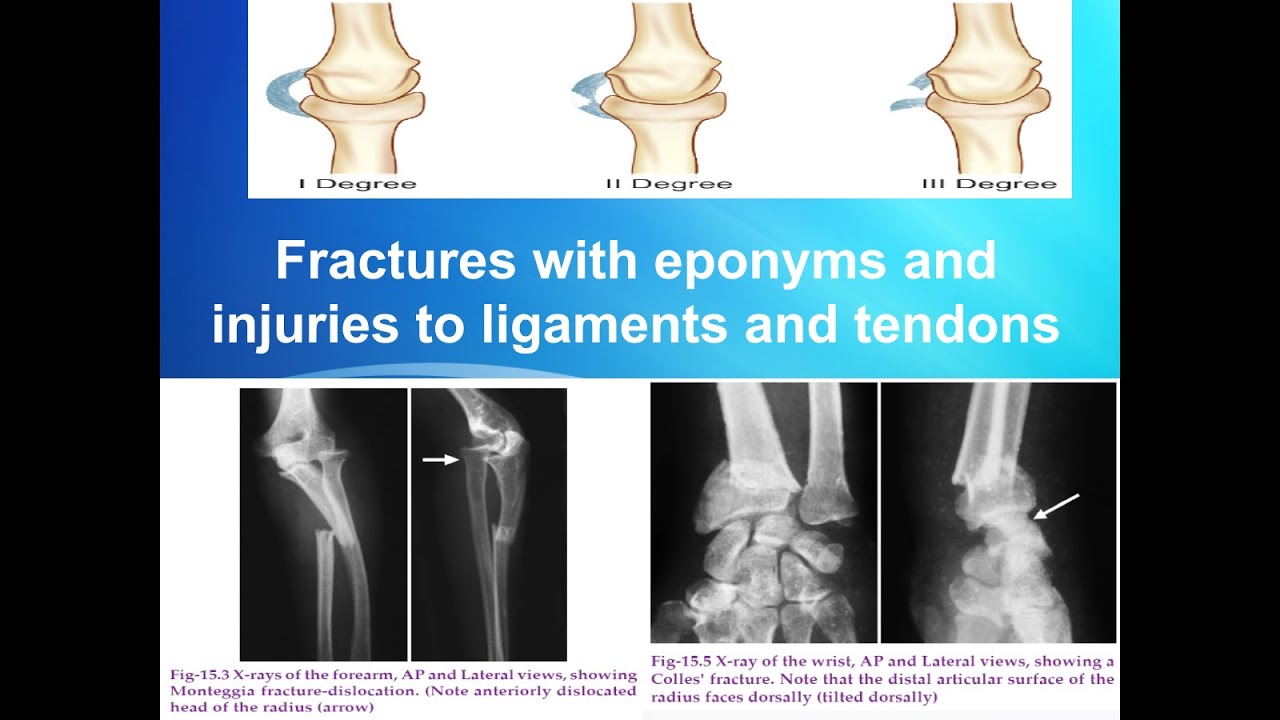 I Degree

II Degree

III Degree

Fractures with eponyms and injuries to ligaments and tendons

Fig-15.3 X-rays of the forearm, AP and Lateral views, showing Monteggia fracture-dislocation. (Note anteriorly dislocated head of the radius (arrow)

Fig-15.5 X-ray of the wrist, AP and Lateral views, showing a Colles' fracture. Note that the distal articular surface of the radius faces dorsally (tilted dorsally)